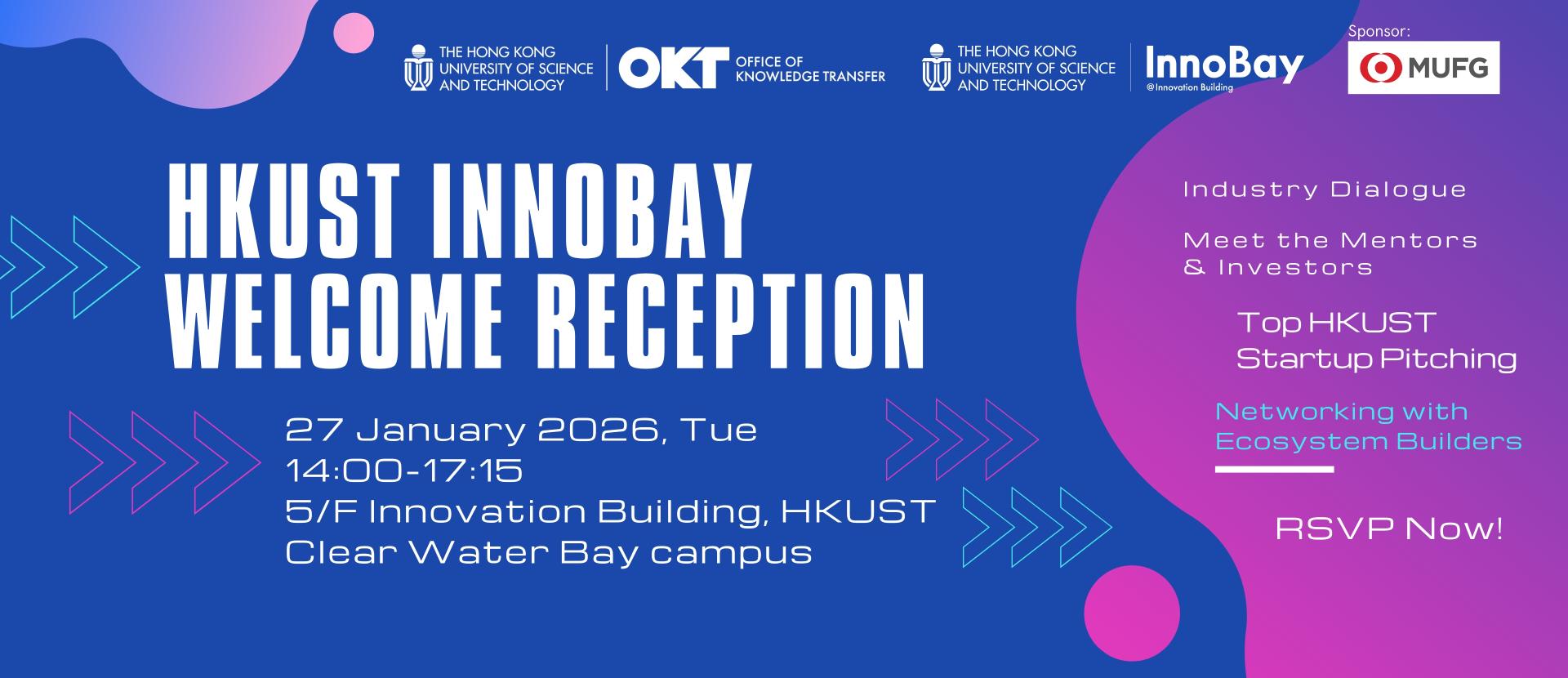 THE HONG KONG UNIVERSITY OF SCIENCE AND TECHNOLOGY

OKT OFFICE OF KNOWLEDGE TRANSFER

THE HONG KONG UNIVERSITY OF SCIENCE AND TECHNOLOGY

InnoBay @Innovation Building

Sponsor:

MUFG

HKUST INNOBAY WELCOME RECEPTION

27 January 2026, Tue
14:00-17:15
5/F Innovation Building, HKUST
Clear Water Bay campus

Industry Dialogue

Meet the Mentors & Investors

Top HKUST Startup Pitching

Networking with Ecosystem Builders

RSVP Now!